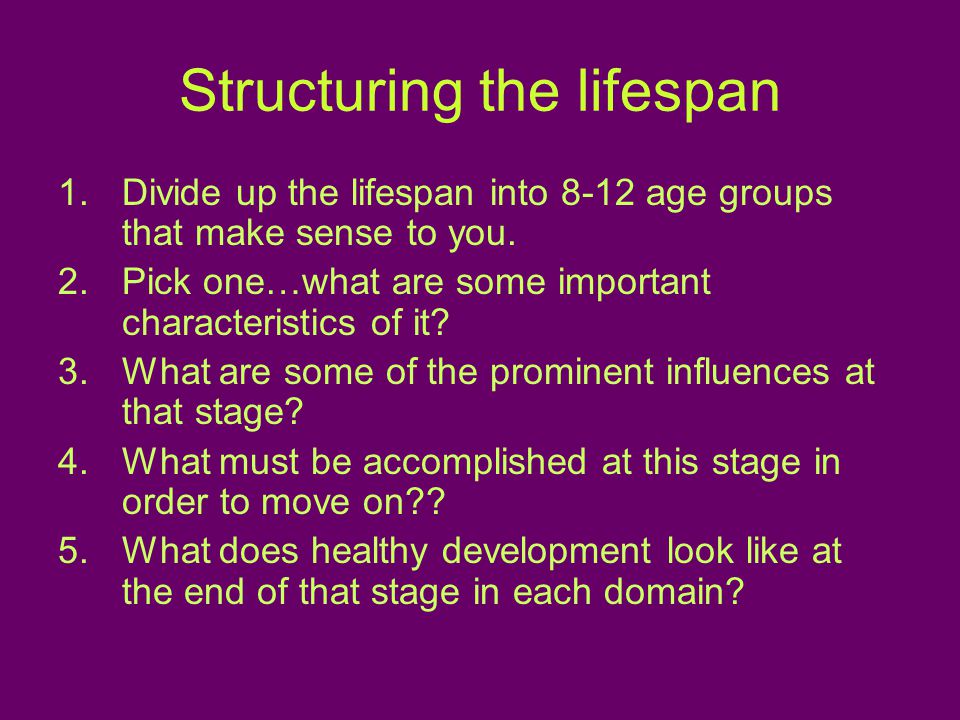 Structuring the lifespan

1. Divide up the lifespan into 8-12 age groups that make sense to you.
2. Pick one…what are some important characteristics of it?
3. What are some of the prominent influences at that stage?
4. What must be accomplished at this stage in order to move on??
5. What does healthy development look like at the end of that stage in each domain?